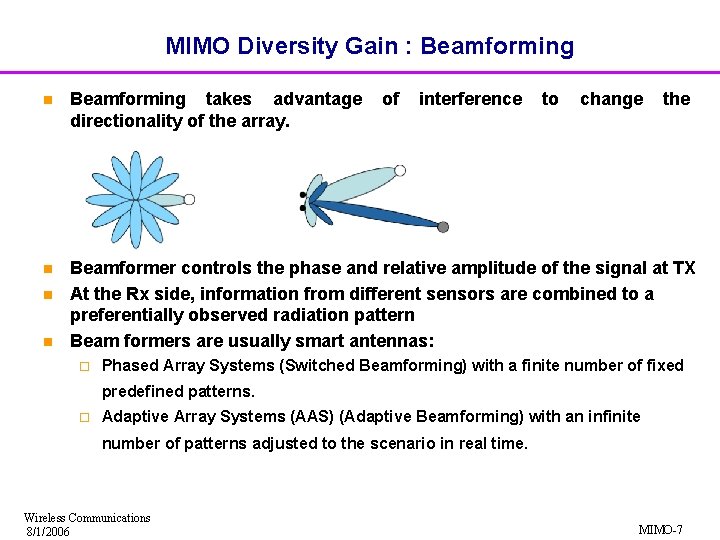 MIMO Diversity Gain : Beamforming

Beamforming takes advantage of interference to change the directionality of the array.

Beamformer controls the phase and relative amplitude of the signal at TX

At the Rx side, information from different sensors are combined to a preferentially observed radiation pattern

Beam formers are usually smart antennas:

Phased Array Systems (Switched Beamforming) with a finite number of fixed predefined patterns.

Adaptive Array Systems (AAS) (Adaptive Beamforming) with an infinite number of patterns adjusted to the scenario in real time.

Wireless Communications
8/1/2006

MIMO-7